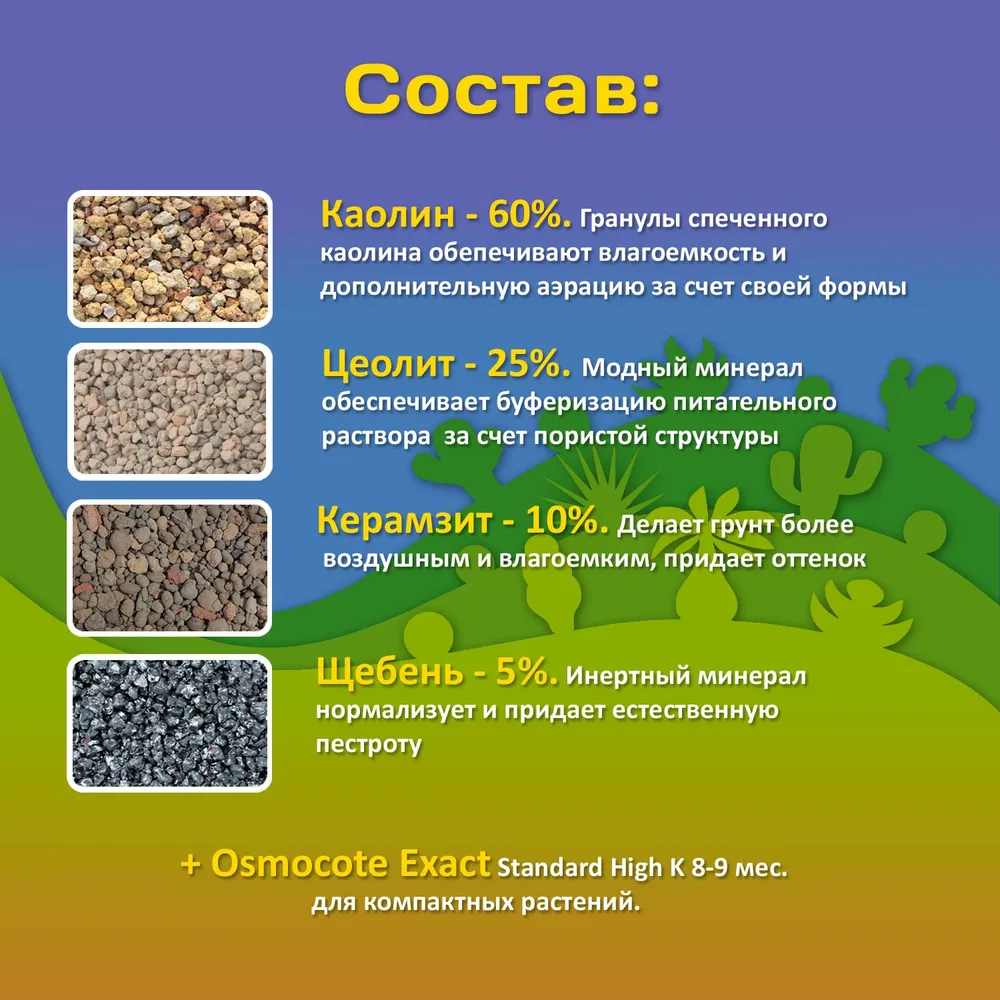 Состав:

Каолин - 60%. Гранулы спеченного каолина обепечивают влагоемкость и дополнительную аэрацию за счет своей формы

Цеолит - 25%. Модный минерал обеспечивает буферизацию питательного раствора за счет пористой структуры

Керамзит - 10%. Делает грунт более воздушным и влагоемким, придает оттенок

Щебень - 5%. Инертный минерал нормализует и придает естественную пестроту

+ Osmocote Exact Standard High K 8-9 мес. для компактных растений.